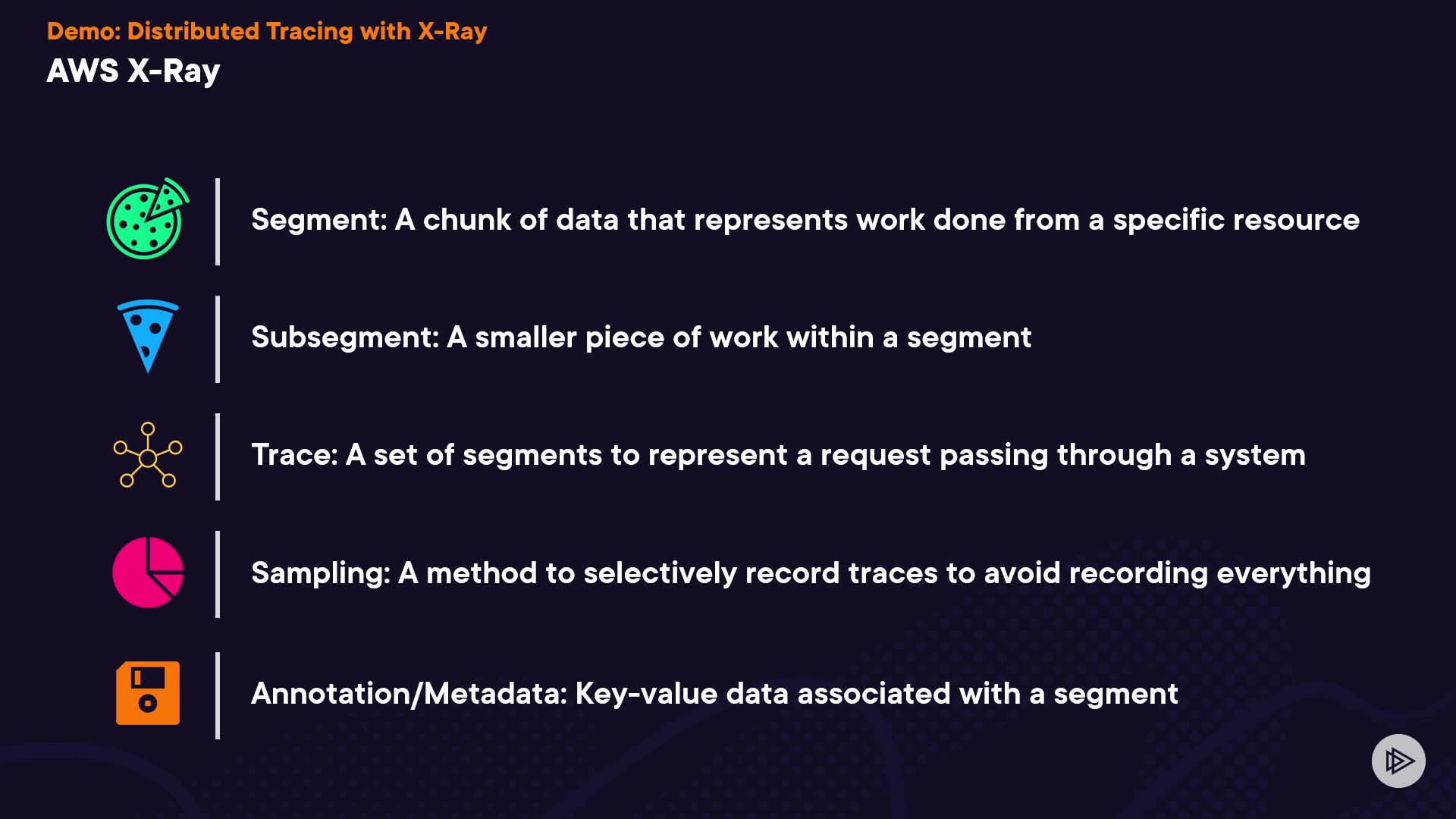 Demo: Distributed Tracing with X-Ray
AWS X-Ray

Segment: A chunk of data that represents work done from a specific resource

Subsegment: A smaller piece of work within a segment

Trace: A set of segments to represent a request passing through a system

Sampling: A method to selectively record traces to avoid recording everything

Annotation/Metadata: Key-value data associated with a segment